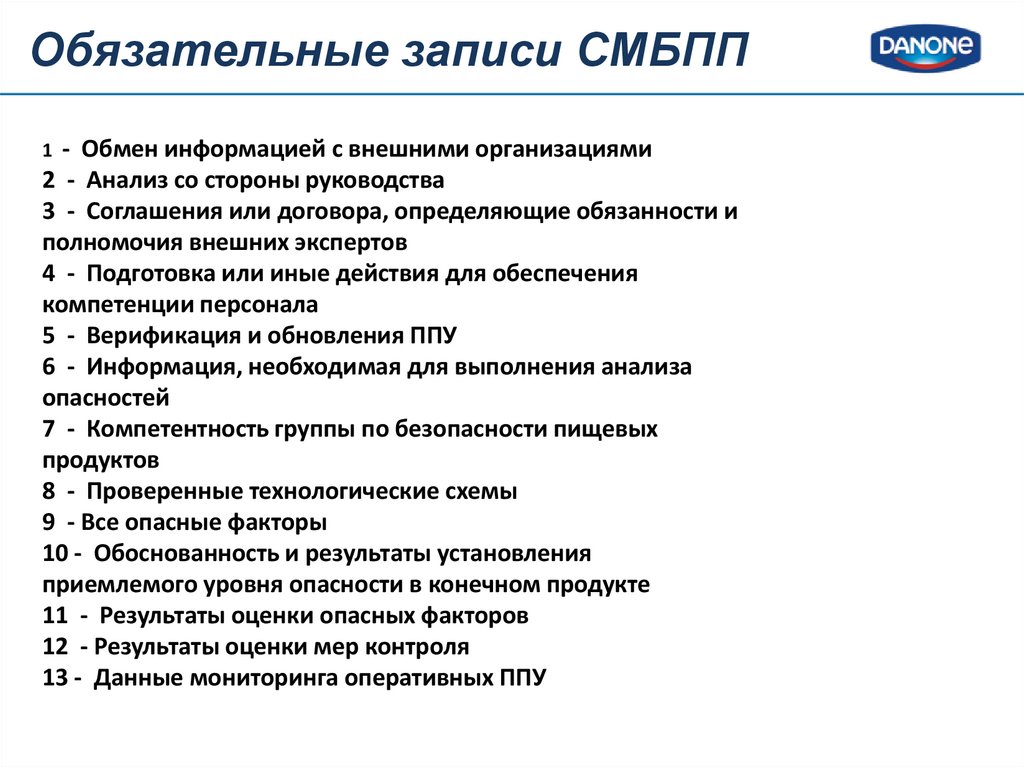 Обязательные записи СМБПП

DANONE

1 - Обмен информацией с внешними организациями
2 - Анализ со стороны руководства
3 - Соглашения или договора, определяющие обязанности и полномочия внешних экспертов
4 - Подготовка или иные действия для обеспечения компетенции персонала
5 - Верификация и обновления ППУ
6 - Информация, необходимая для выполнения анализа опасностей
7 - Компетентность группы по безопасности пищевых продуктов
8 - Проверенные технологические схемы
9 - Все опасные факторы
10 - Обоснованность и результаты установления приемлемого уровня опасности в конечном продукте
11 - Результаты оценки опасных факторов
12 - Результаты оценки мер контроля
13 - Данные мониторинга оперативных ППУ